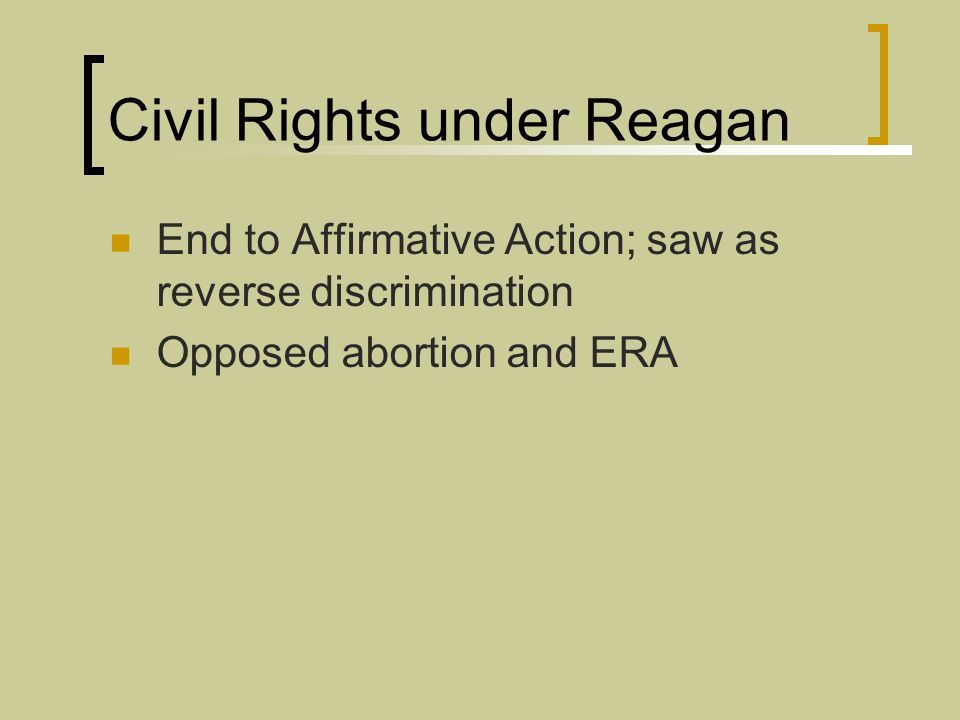 Civil Rights under Reagan

- End to Affirmative Action; saw as reverse discrimination
- Opposed abortion and ERA